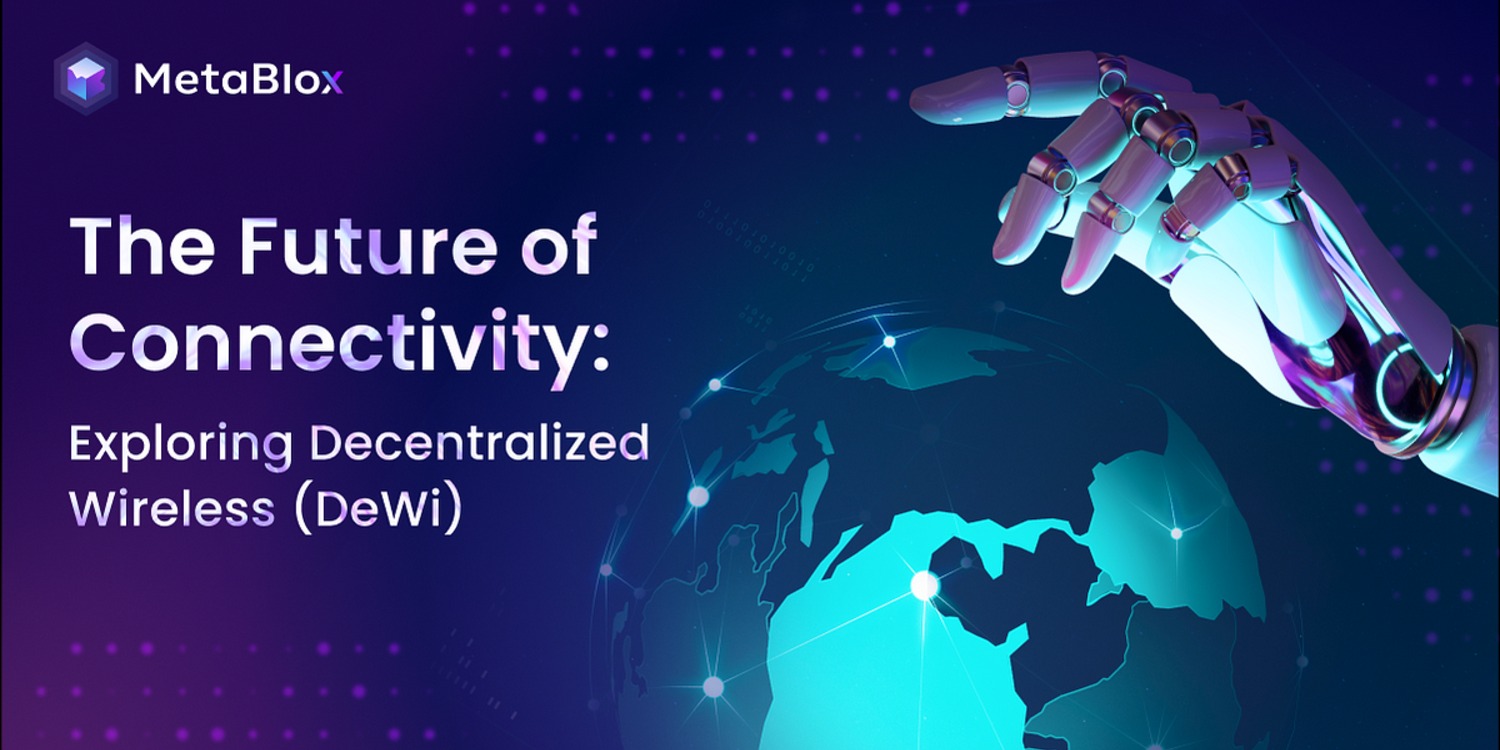 MetaBlox

The Future of Connectivity:

Exploring Decentralized Wireless (DeWi)